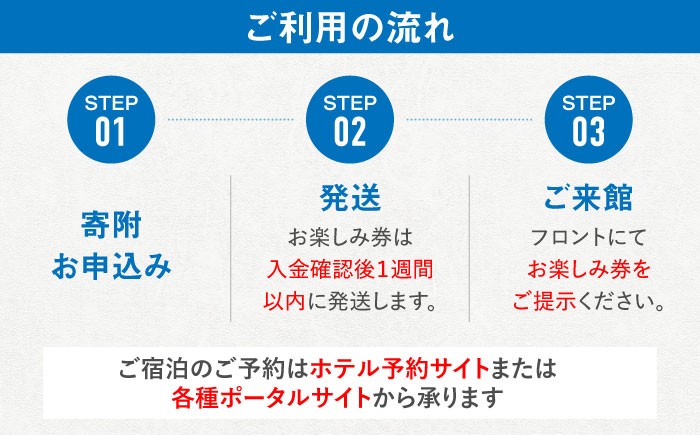 ご利用の流れ

STEP 01

寄附
お申込み

STEP 02

発送

お楽しみ券は
入金確認後1週間
以内に発送します。

STEP 03

ご来館

フロントにて
お楽しみ券を
ご提示ください。

ご宿泊のご予約はホテル予約サイトまたは
各種ポータルサイトから承ります